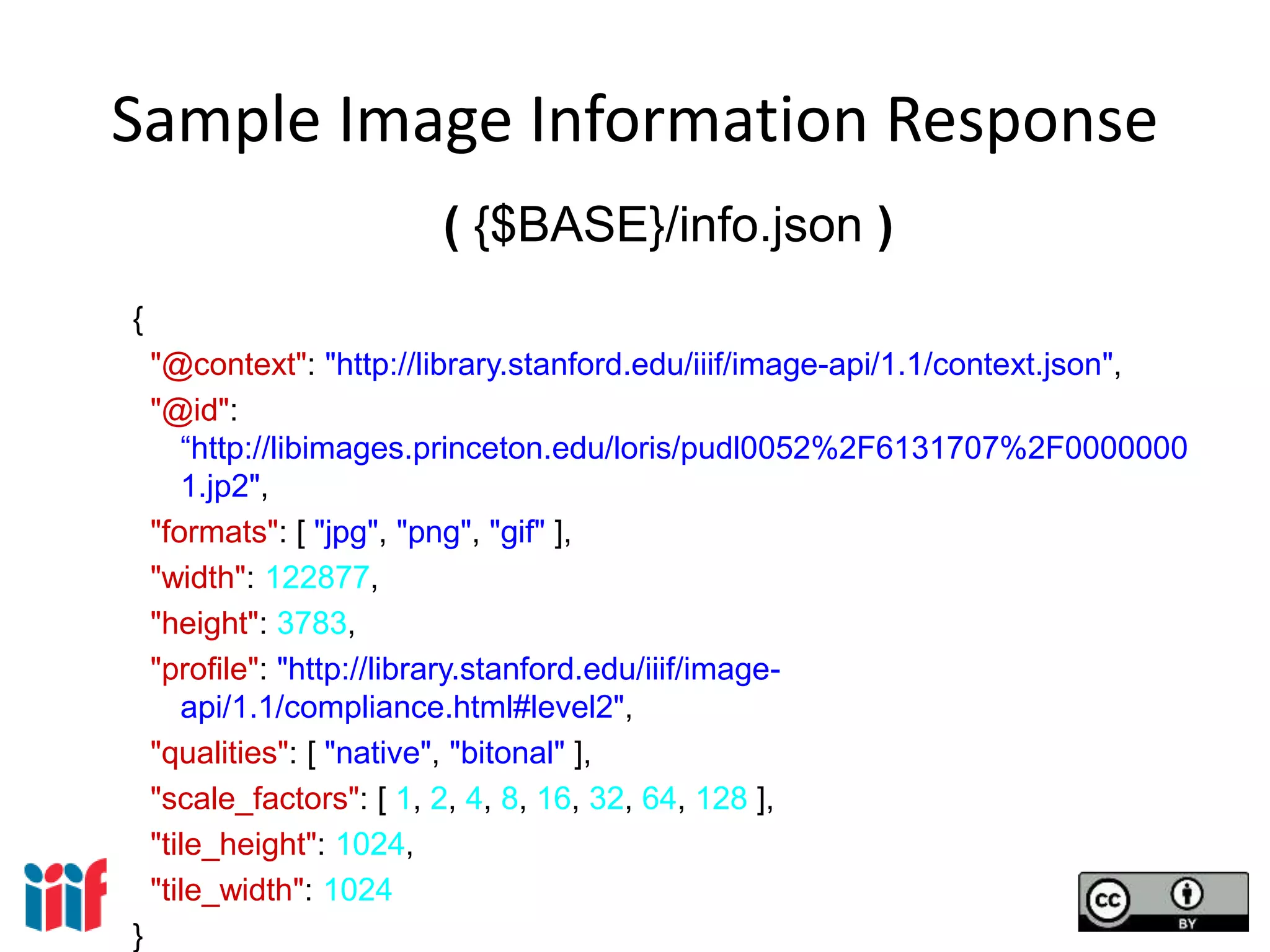 Sample Image Information Response

( {$BASE}/info.json )

{
"@context": "http://library.stanford.edu/iiif/image-api/1.1/context.json",
"@id": “http://libimages.princeton.edu/loris/pudl0052%2F6131707%2F00000001.jp2",
"formats": [ "jpg", "png", "gif" ],
"width": 122877,
"height": 3783,
"profile": "http://library.stanford.edu/iiif/image-api/1.1/compliance.html#level2",
"qualities": [ "native", "bitonal" ],
"scale_factors": [ 1, 2, 4, 8, 16, 32, 64, 128 ],
"tile_height": 1024,
"tile_width": 1024
}

iiif

cc BY